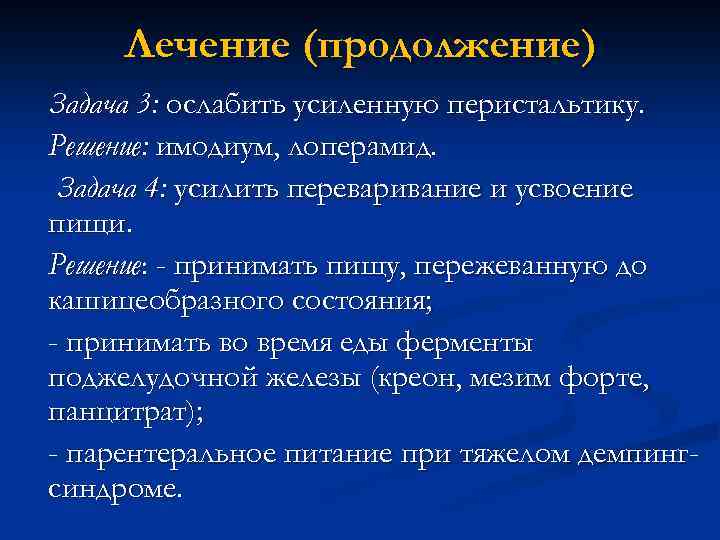 Лечение (продолжение)

Задача 3: ослабить усиленную перистальтику.

Решение: имодиум, лоперамид.

Задача 4: усилить переваривание и усвоение пищи.

Решение: - принимать пищу, пережеванную до кашицеобразного состояния;

- принимать во время еды ферменты поджелудочной железы (креон, мезим форте, панцитрат);

- парентеральное питание при тяжелом демпинг-синдроме.